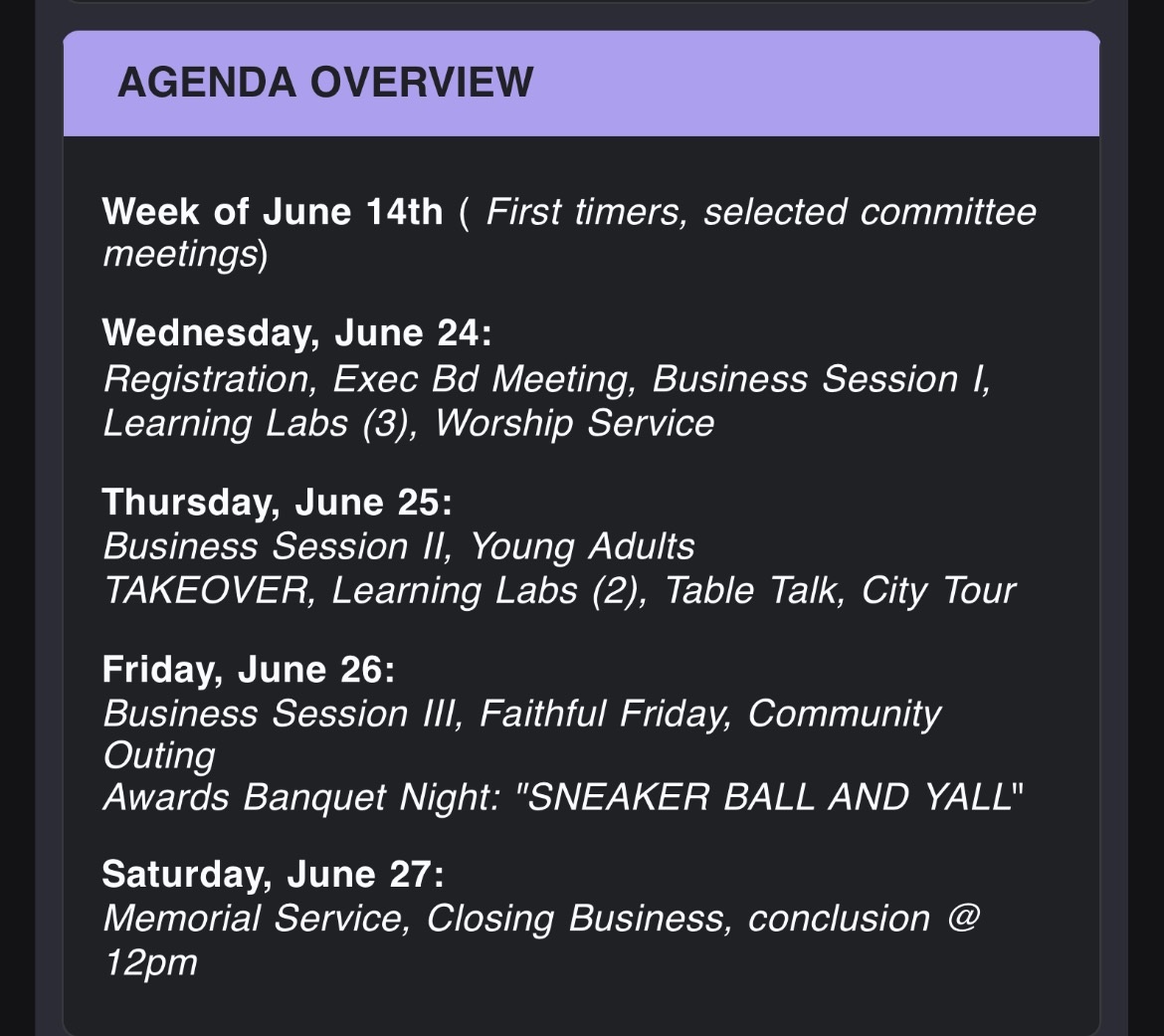 AGENDA OVERVIEW

Week of June 14th ( First timers, selected committee meetings)

Wednesday, June 24:
Registration, Exec Bd Meeting, Business Session I, Learning Labs (3), Worship Service

Thursday, June 25:
Business Session II, Young Adults TAKEOVER, Learning Labs (2), Table Talk, City Tour

Friday, June 26:
Business Session III, Faithful Friday, Community Outing
Awards Banquet Night: "SNEAKER BALL AND YALL"

Saturday, June 27:
Memorial Service, Closing Business, conclusion @ 12pm